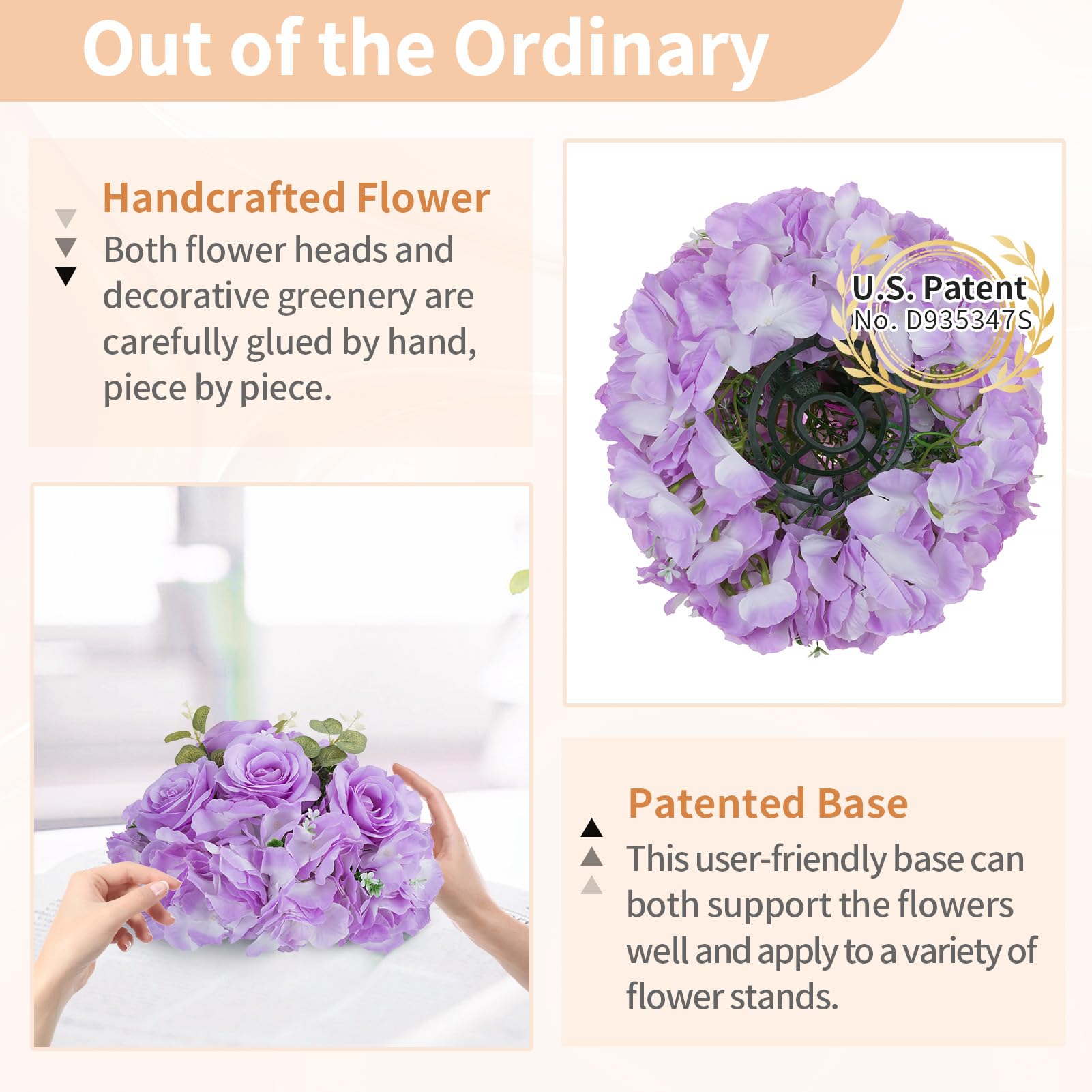 Out of the Ordinary

Handcrafted Flower

Both flower heads and decorative greenery are carefully glued by hand, piece by piece.

U.S. Patent
No. D935347S

Patented Base

This user-friendly base can both support the flowers well and apply to a variety of flower stands.